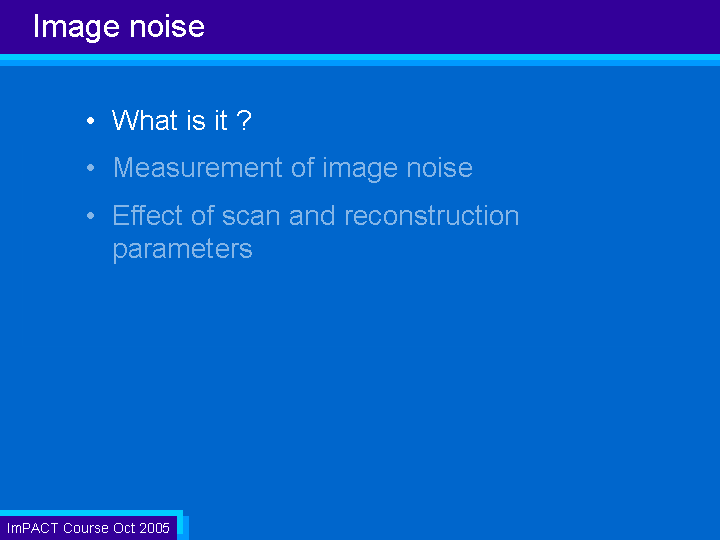 Image noise

• What is it ?
• Measurement of image noise
• Effect of scan and reconstruction parameters

ImPACT Course Oct 2005